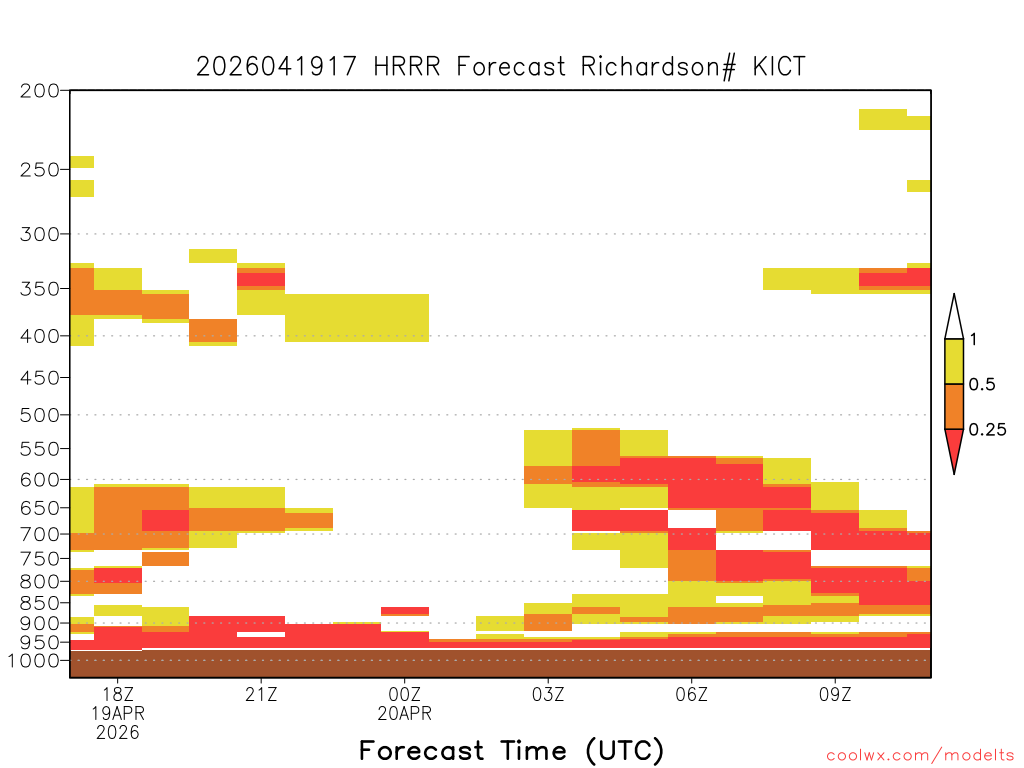 2026041917 HRRR Forecast Richardson# KICT

200
250
300
350
400
450
500
550
600
650
700
750
800
850
900
950
1000

1
0.5
0.25

18Z
19APR
2026
21Z
00Z
20APR
03Z
06Z
09Z

Forecast Time (UTC)

coolwx.com/modelts